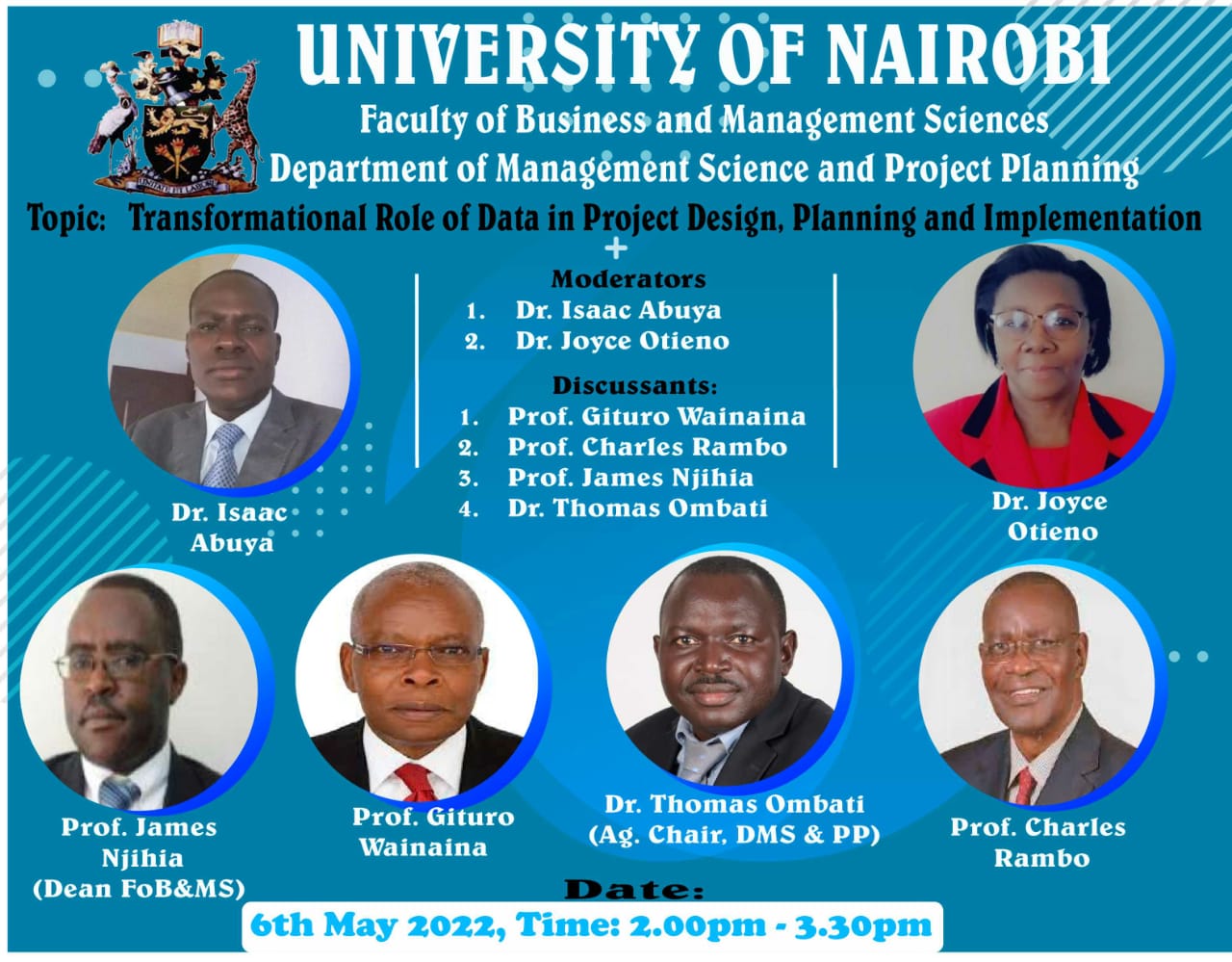 UNITATE ET LABORE

UNIVERSITY OF NAIROBI

Faculty of Business and Management Sciences

Department of Management Science and Project Planning

Topic: Transformational Role of Data in Project Design, Planning and Implementation

Moderators
1. Dr. Isaac Abuya
2. Dr. Joyce Otieno

Discussants:
1. Prof. Gituro Wainaina
2. Prof. Charles Rambo
3. Prof. James Njihia
4. Dr. Thomas Ombati

Dr. Isaac Abuya

Dr. Joyce Otieno

Prof. James Njihia (Dean FoB&MS)

Prof. Gituro Wainaina

Dr. Thomas Ombati (Ag. Chair, DMS & PP)

Prof. Charles Rambo

Date:

6th May 2022, Time: 2.00pm - 3.30pm